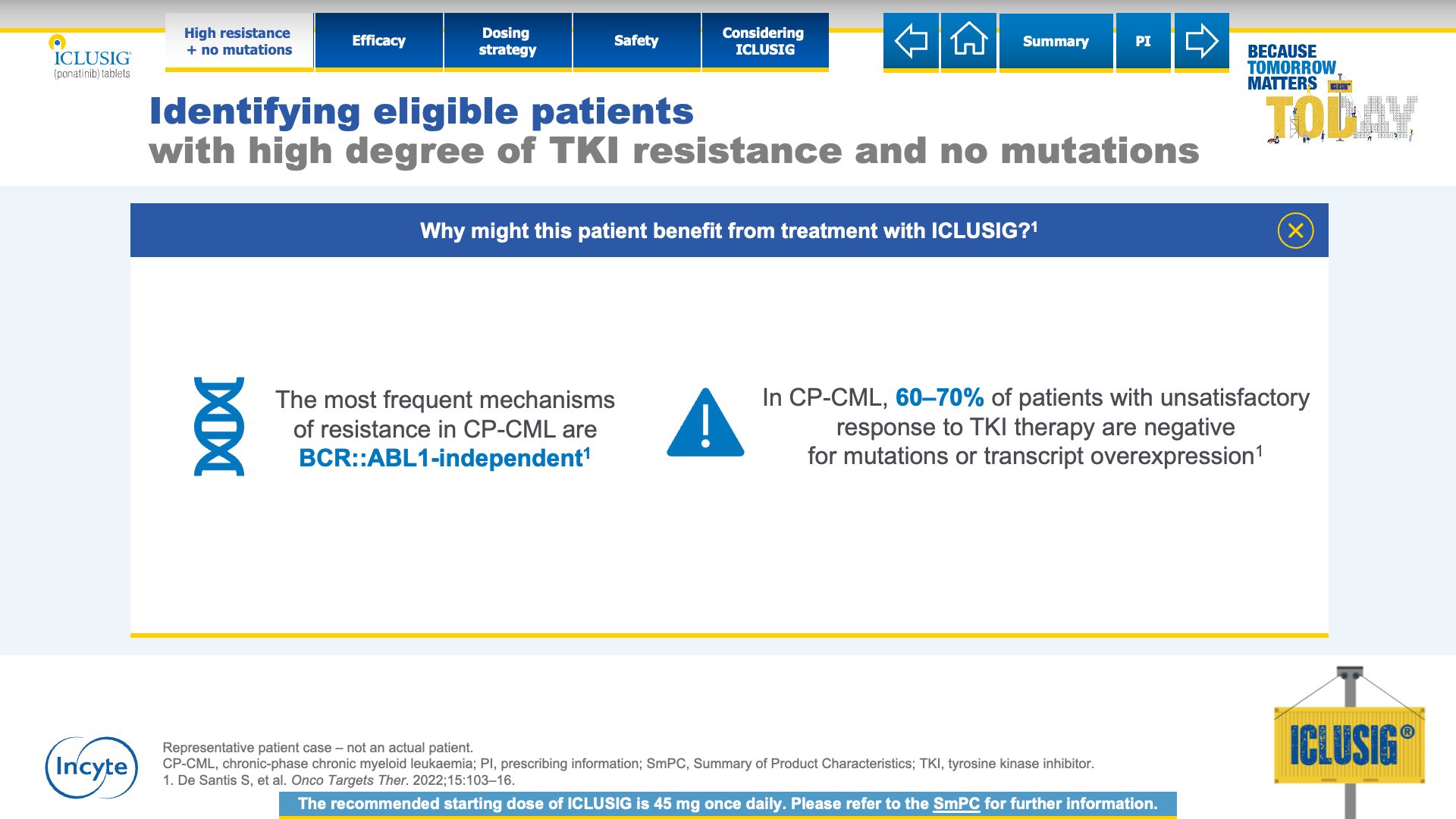 ICLUSIG
(ponatinib) tablets

High resistance + no mutations

Efficacy

Dosing strategy

Safety

Considering ICLUSIG

Summary

PI

BECAUSE TOMORROW MATTERS TODAY

ICLUSIG

Identifying eligible patients
with high degree of TKI resistance and no mutations

Why might this patient benefit from treatment with ICLUSIG?$^1$

The most frequent mechanisms of resistance in CP-CML are BCR::ABL1-independent$^1$

In CP-CML, 60–70% of patients with unsatisfactory response to TKI therapy are negative for mutations or transcript overexpression$^1$

Incyte

Representative patient case – not an actual patient.
CP-CML, chronic-phase chronic myeloid leukaemia; PI, prescribing information; SmPC, Summary of Product Characteristics; TKI, tyrosine kinase inhibitor.
1. De Santis S, et al. Onco Targets Ther. 2022;15:103–16.

The recommended starting dose of ICLUSIG is 45 mg once daily. Please refer to the SmPC for further information.

ICLUSIG®